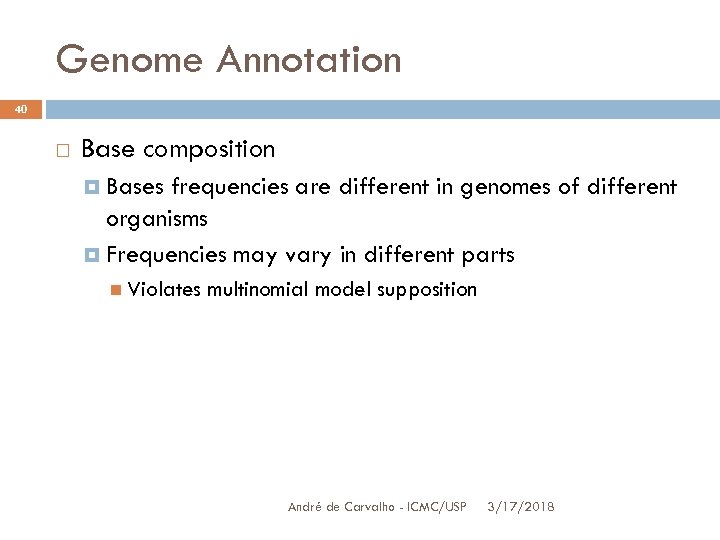 Genome Annotation

40

Base composition

Bases frequencies are different in genomes of different organisms

Frequencies may vary in different parts

Violates multinomial model supposition

André de Carvalho - ICMC/USP 3/17/2018